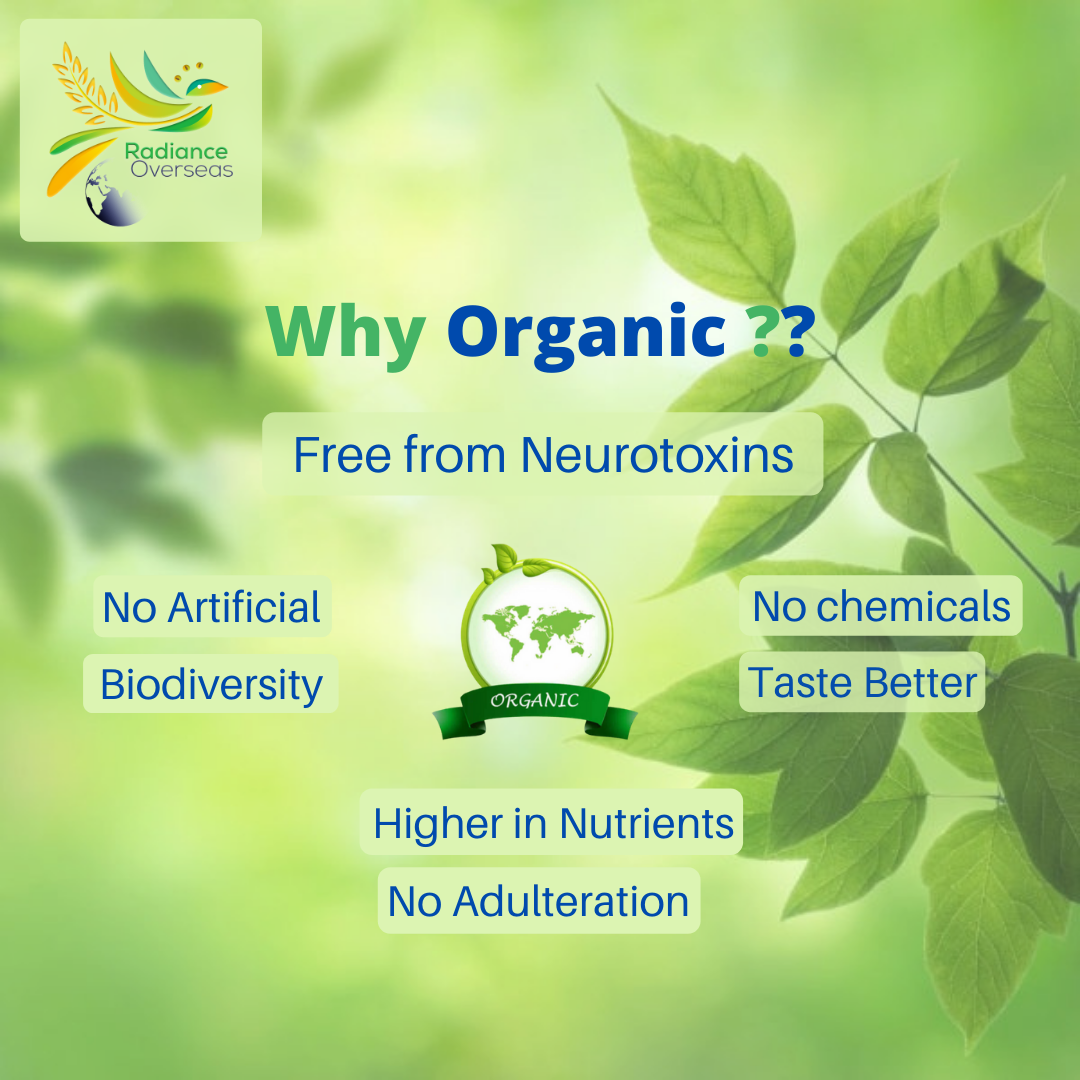 Radiance Overseas

Why Organic ??

Free from Neurotoxins

No Artificial

Biodiversity

ORGANIC

No chemicals

Taste Better

Higher in Nutrients

No Adulteration